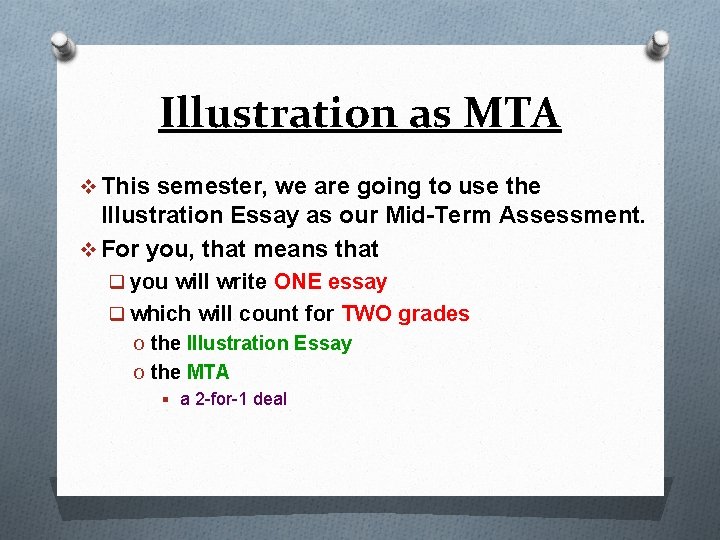 Illustration as MTA

❖ This semester, we are going to use the Illustration Essay as our Mid-Term Assessment.

❖ For you, that means that

❑ you will write ONE essay

❑ which will count for TWO grades

o the Illustration Essay

o the MTA

▪ a 2-for-1 deal